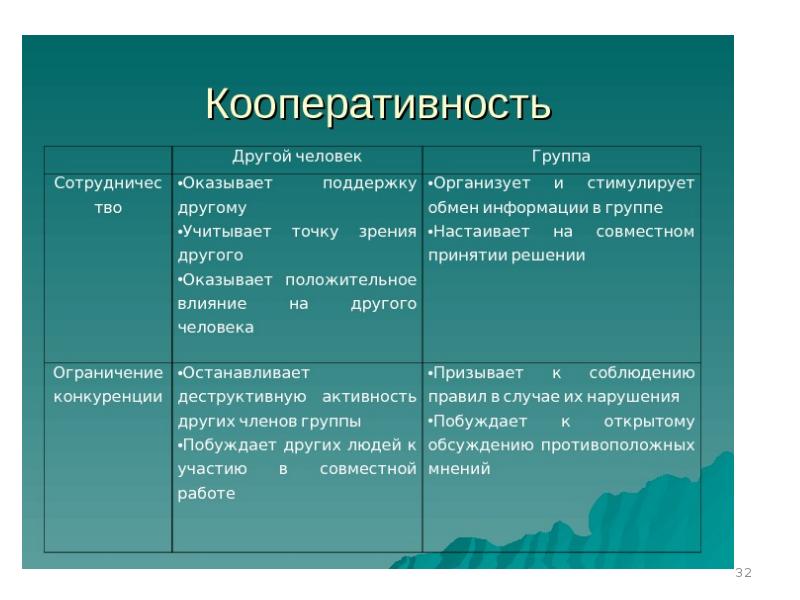 Кооперативность

| | Другой человек | Группа |
|---|---|---|
| Сотрудничество | •Оказывает поддержку другому •Учитывает точку зрения другого •Оказывает положительное влияние на другого человека | •Организует и стимулирует обмен информации в группе •Настаивает на совместном принятии решении |
| Ограничение конкуренции | •Останавливает деструктивную активность других членов группы •Побуждает других людей к участию в совместной работе | •Призывает к соблюдению правил в случае их нарушения •Побуждает к открытому обсуждению противоположных мнений |

32